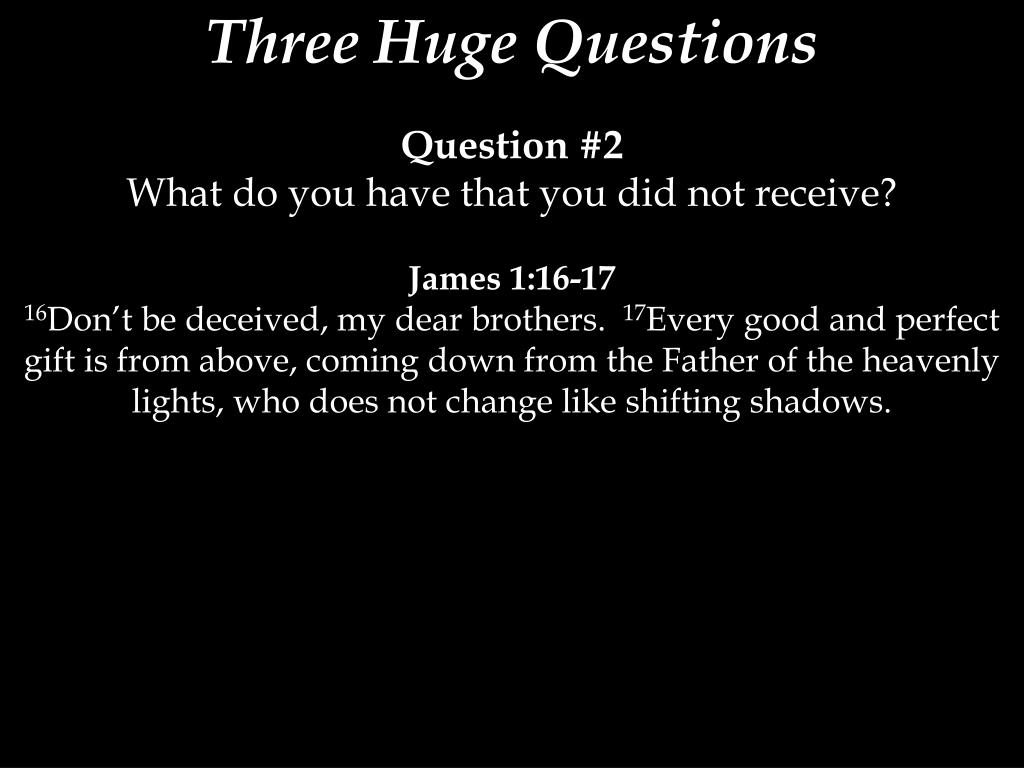 Three Huge Questions

Question #2
What do you have that you did not receive?

James 1:16-17
$^{16}$Don’t be deceived, my dear brothers. $^{17}$Every good and perfect gift is from above, coming down from the Father of the heavenly lights, who does not change like shifting shadows.